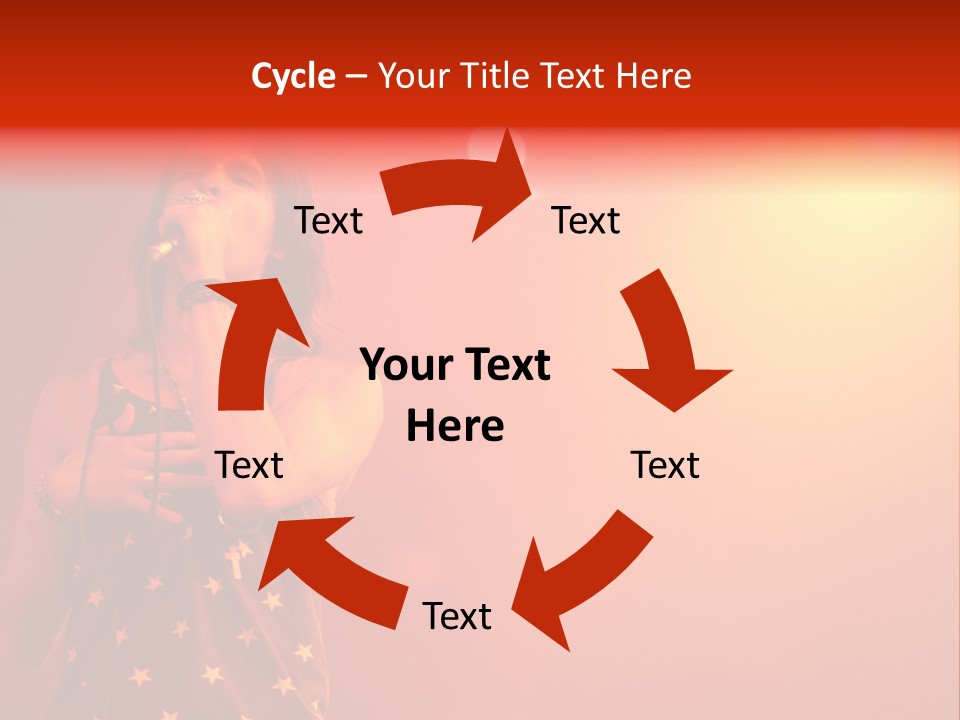 Cycle – Your Title Text Here

Text

Text

Your Text Here

Text

Text

Text